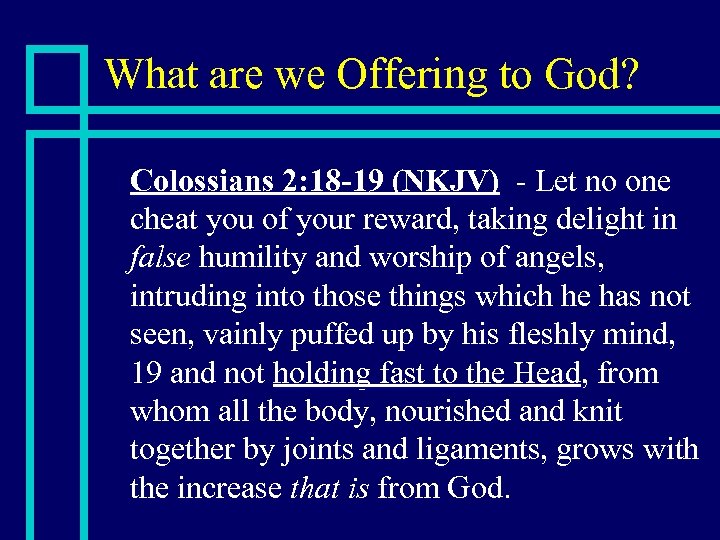 What are we Offering to God?

Colossians 2:18-19 (NKJV) - Let no one cheat you of your reward, taking delight in false humility and worship of angels, intruding into those things which he has not seen, vainly puffed up by his fleshly mind, 19 and not holding fast to the Head, from whom all the body, nourished and knit together by joints and ligaments, grows with the increase that is from God.